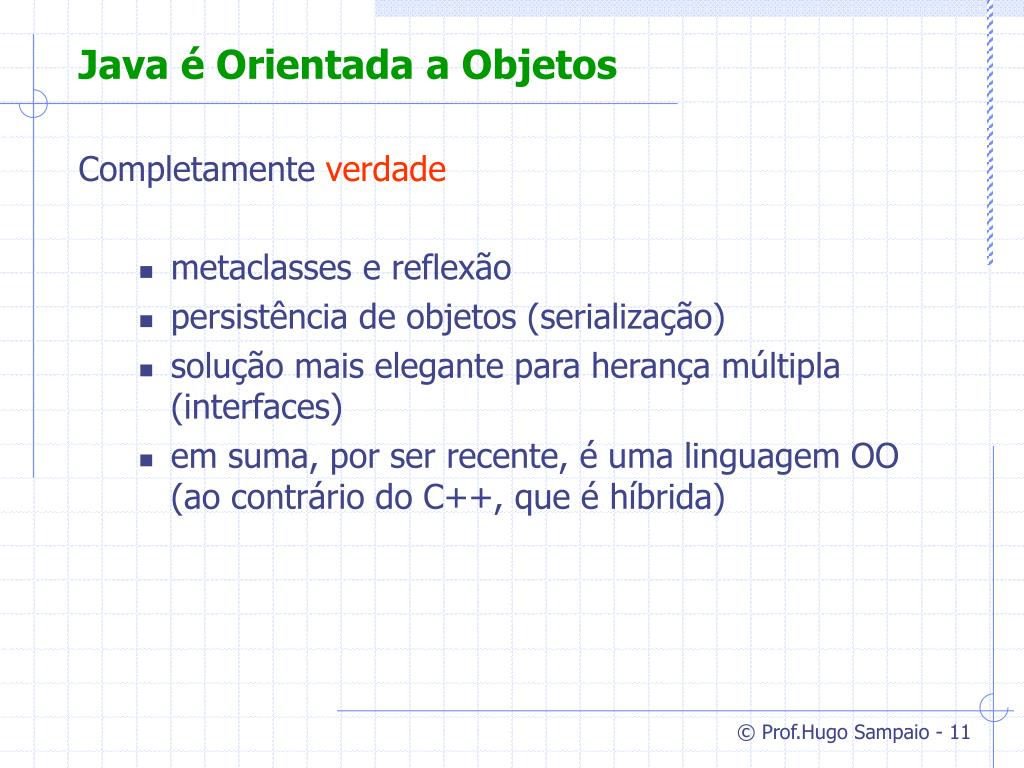 Java é Orientada a Objetos

Completamente verdade

- metaclasses e reflexão
- persistência de objetos (serialização)
- solução mais elegante para herança múltipla (interfaces)
- em suma, por ser recente, é uma linguagem OO (ao contrário do C++, que é híbrida)

© Prof.Hugo Sampaio - 11